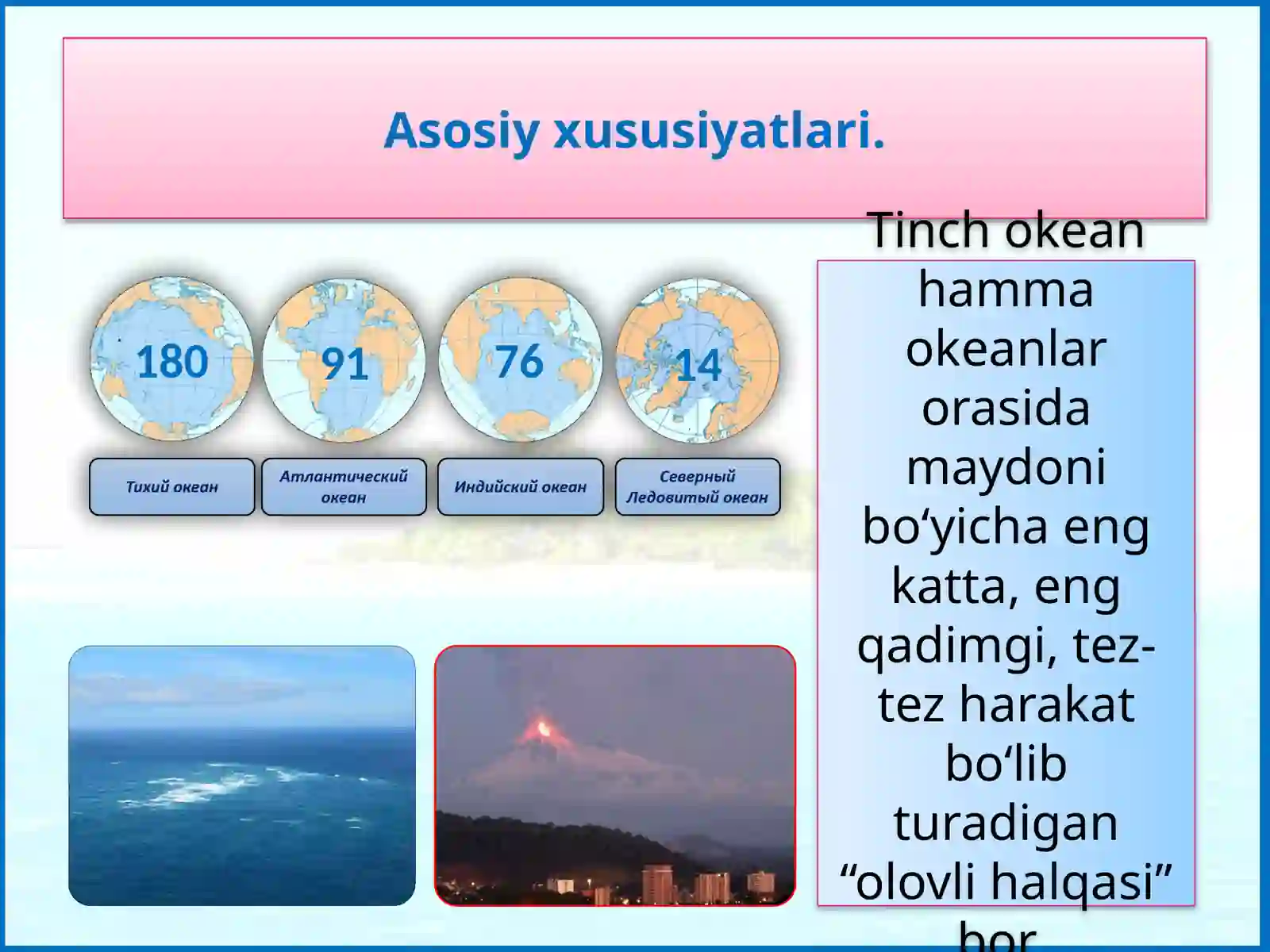 Asosiy xususiyatlari.

180

91

76

14

Тихий океан

Атлантический океан

Индийский океан

Северный Ледовитый океан

Tinch okean hamma okeanlar orasida maydoni bo‘yicha eng katta, eng qadimgi, tez-tez harakat bo‘lib turadigan “olovli halqasi” bor